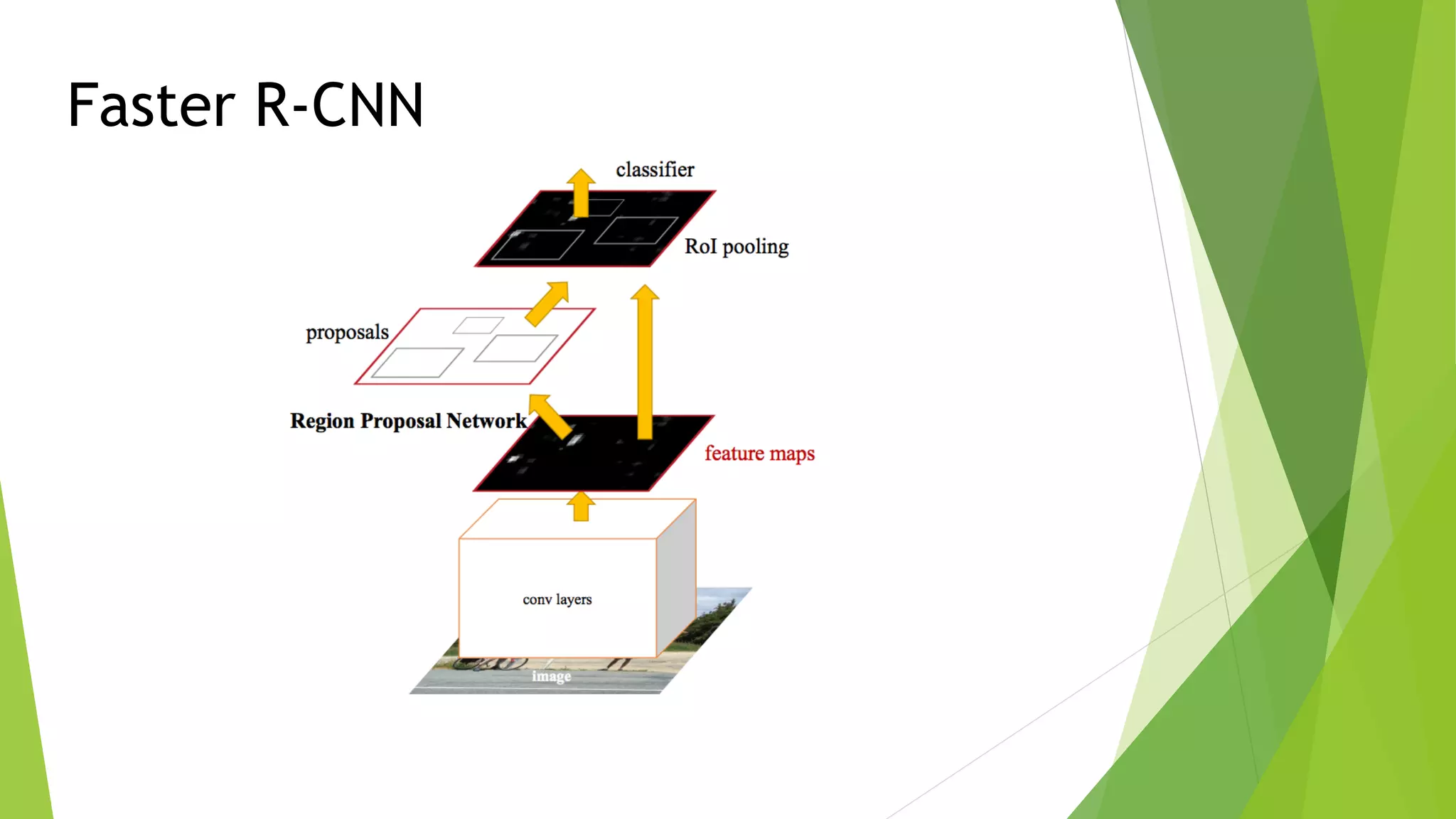 Faster R-CNN

classifier

RoI pooling

proposals

Region Proposal Network

feature maps

conv layers

image